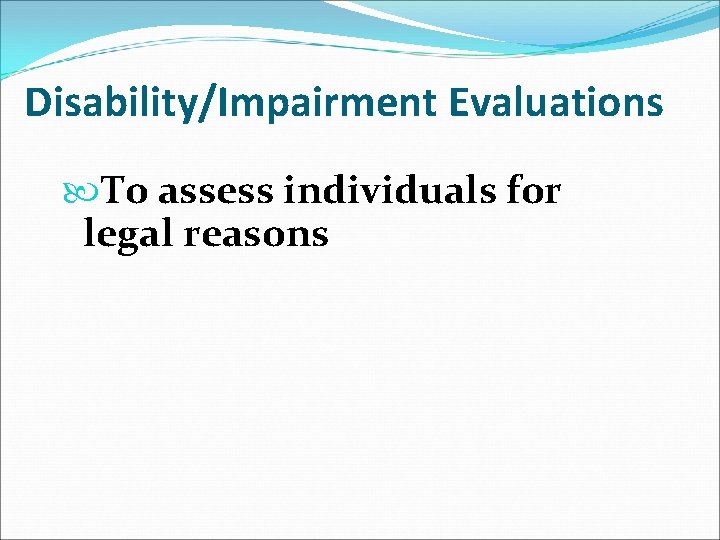 Disability/Impairment Evaluations

To assess individuals for legal reasons